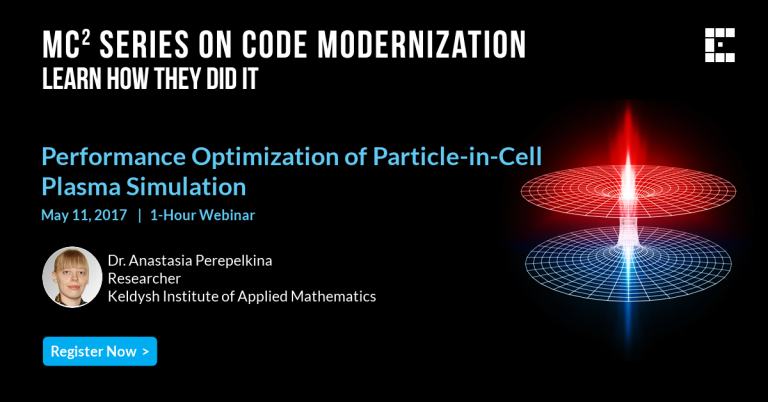 MC$^2$ SERIES ON CODE MODERNIZATION
LEARN HOW THEY DID IT

Performance Optimization of Particle-in-Cell Plasma Simulation

May 11, 2017 | 1-Hour Webinar

Dr. Anastasia Perepelkina
Researcher
Keldysh Institute of Applied Mathematics

Register Now >